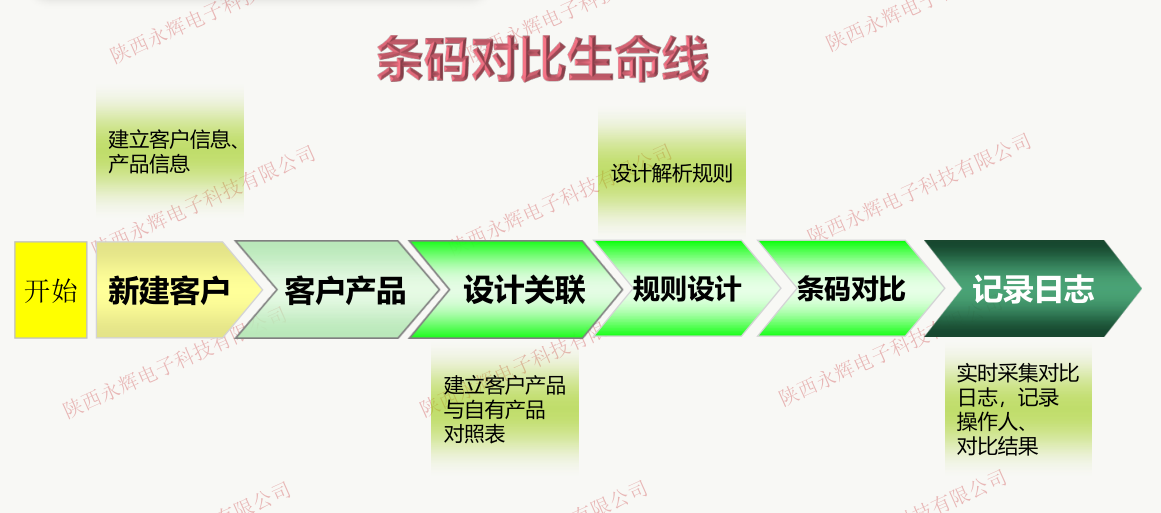 条码对比生命线

建立客户信息、产品信息

设计解析规则

开始

新建客户

客户产品

设计关联

规则设计

条码对比

记录日志

建立客户产品与自有产品对照表

实时采集对比日志，记录操作人、对比结果

陕西永辉电子科技有限公司